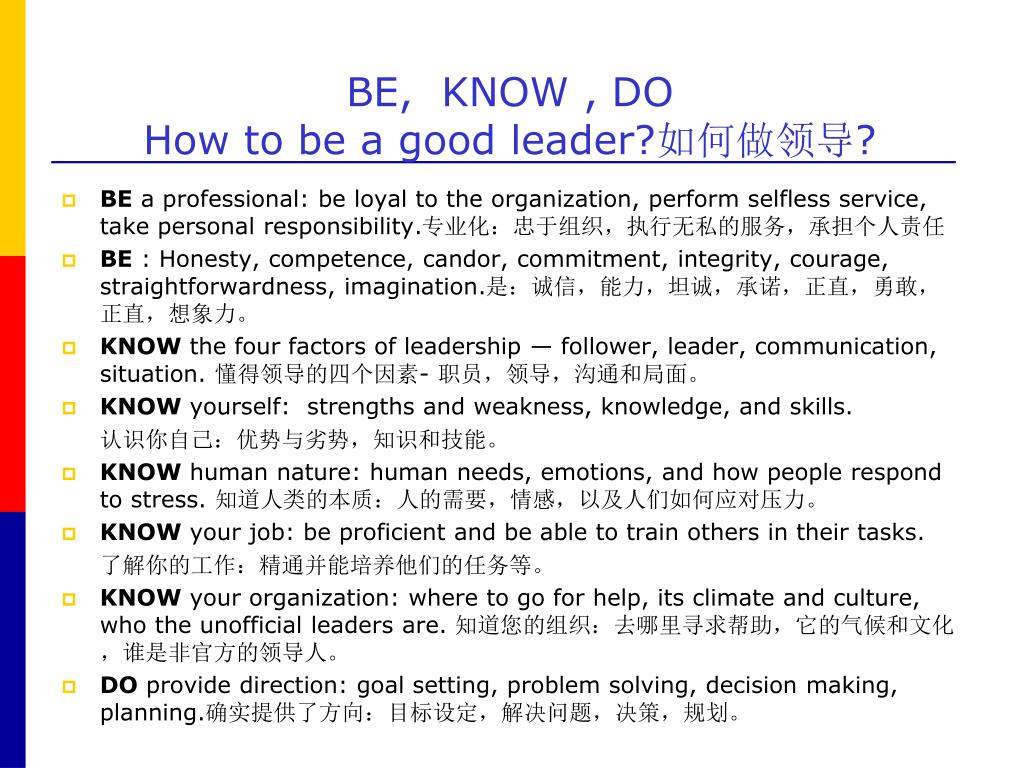 BE, KNOW , DO
How to be a good leader?如何做领导?

BE a professional: be loyal to the organization, perform selfless service, take personal responsibility.专业化：忠于组织，执行无私的服务，承担个人责任

BE : Honesty, competence, candor, commitment, integrity, courage, straightforwardness, imagination.是：诚信，能力，坦诚，承诺，正直，勇敢，正直，想象力。

KNOW the four factors of leadership — follower, leader, communication, situation. 懂得领导的四个因素- 职员，领导，沟通和局面。

KNOW yourself: strengths and weakness, knowledge, and skills.
认识你自己：优势与劣势，知识和技能。

KNOW human nature: human needs, emotions, and how people respond to stress. 知道人类的本质：人的需要，情感，以及人们如何应对压力。

KNOW your job: be proficient and be able to train others in their tasks.
了解你的工作：精通并能培养他们的任务等。

KNOW your organization: where to go for help, its climate and culture, who the unofficial leaders are. 知道您的组织：去哪里寻求帮助，它的气候和文化，谁是非官方的领导人。

DO provide direction: goal setting, problem solving, decision making, planning.确实提供了方向：目标设定，解决问题，决策，规划。